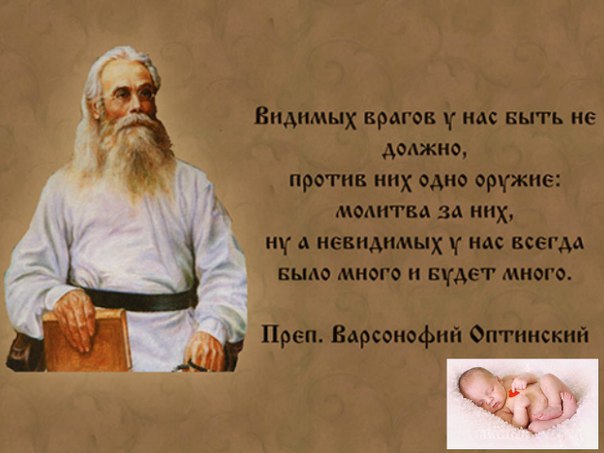 Видимых врагов у нас быть не должно,
против них одно оружие:
молитва за них,
ну а невидимых у нас всегда было много и будет много.

Преп. Варсонофий Оптинский